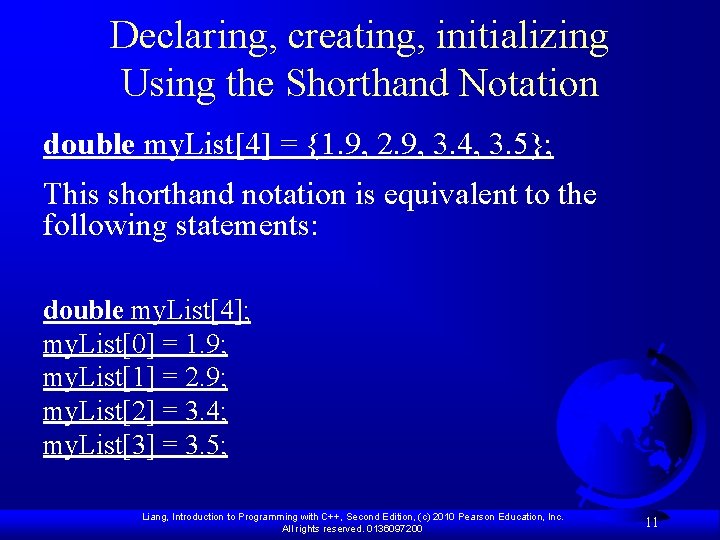 Declaring, creating, initializing
Using the Shorthand Notation

double myList[4] = {1.9, 2.9, 3.4, 3.5};

This shorthand notation is equivalent to the following statements:

double myList[4];
myList[0] = 1.9;
myList[1] = 2.9;
myList[2] = 3.4;
myList[3] = 3.5;

Liang, Introduction to Programming with C++, Second Edition, (c) 2010 Pearson Education, Inc. All rights reserved. 0136097200

11